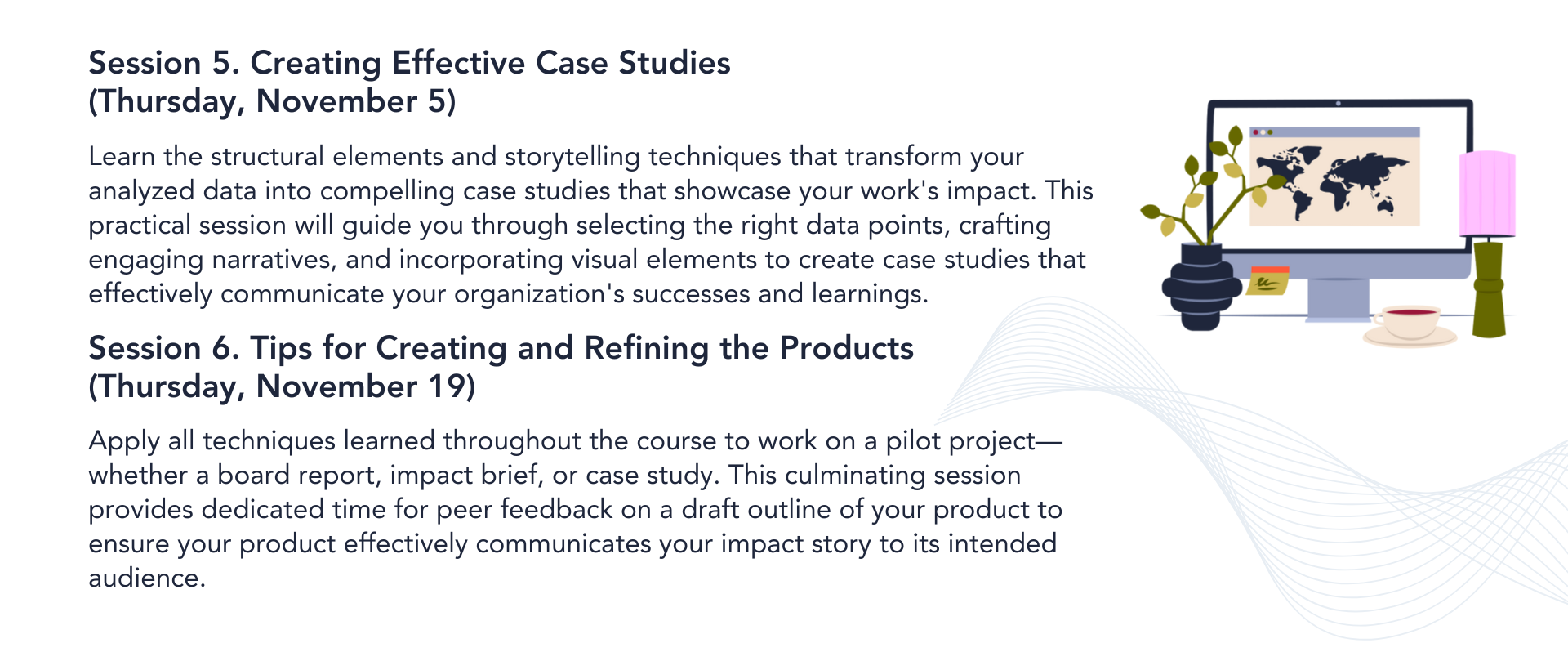 Session 5. Creating Effective Case Studies
(Thursday, November 5)

Learn the structural elements and storytelling techniques that transform your analyzed data into compelling case studies that showcase your work's impact. This practical session will guide you through selecting the right data points, crafting engaging narratives, and incorporating visual elements to create case studies that effectively communicate your organization's successes and learnings.

Session 6. Tips for Creating and Refining the Products
(Thursday, November 19)

Apply all techniques learned throughout the course to work on a pilot project—whether a board report, impact brief, or case study. This culminating session provides dedicated time for peer feedback on a draft outline of your product to ensure your product effectively communicates your impact story to its intended audience.